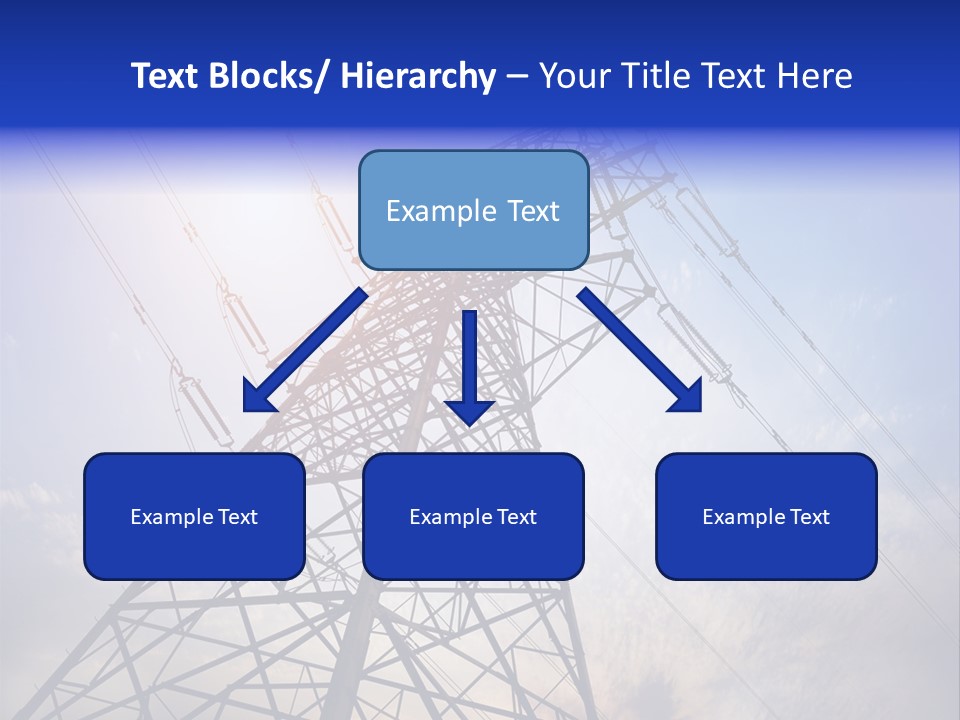 Text Blocks/ Hierarchy – Your Title Text Here

Example Text

Example Text

Example Text

Example Text